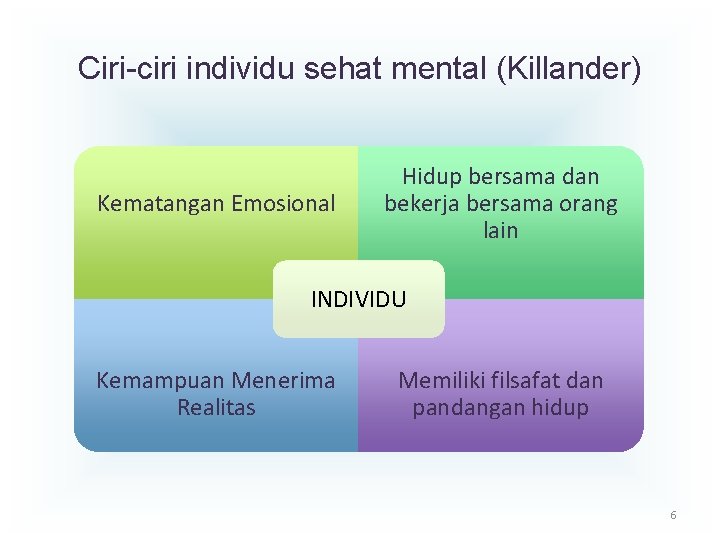 Ciri-ciri individu sehat mental (Killander)

Kematangan Emosional

Hidup bersama dan bekerja bersama orang lain

INDIVIDU

Kemampuan Menerima Realitas

Memiliki filsafat dan pandangan hidup

6